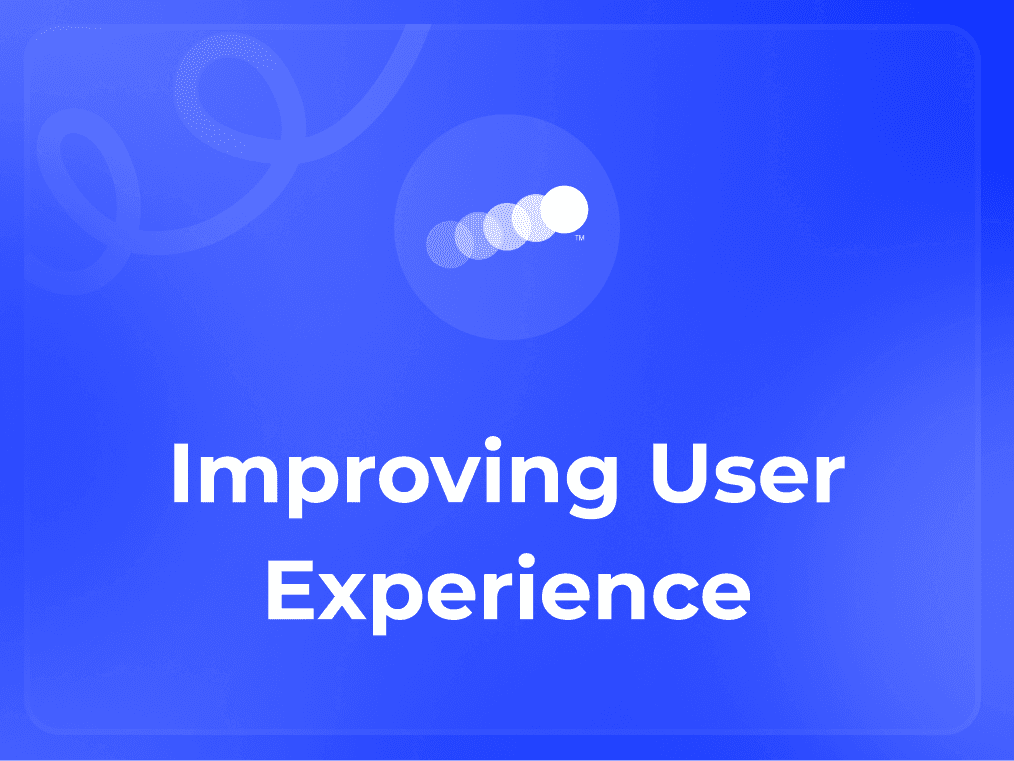 ™

Improving User Experience